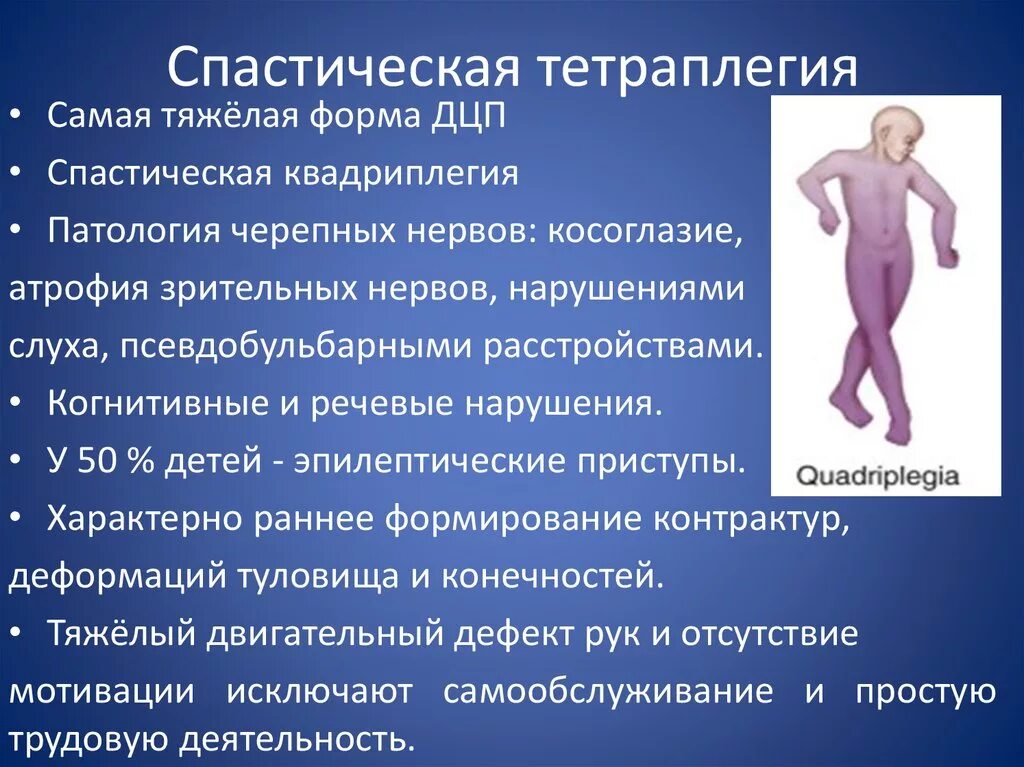 Спастическая тетраплегия

• Самая тяжёлая форма ДЦП

• Спастическая квадриплегия

• Патология черепных нервов: косоглазие, атрофия зрительных нервов, нарушениями слуха, псевдобульбарными расстройствами.

• Когнитивные и речевые нарушения.

• У 50 % детей - эпилептические приступы.

• Характерно раннее формирование контрактур, деформаций туловища и конечностей.

• Тяжёлый двигательный дефект рук и отсутствие мотивации исключают самообслуживание и простую трудовую деятельность.

Quadriplegia